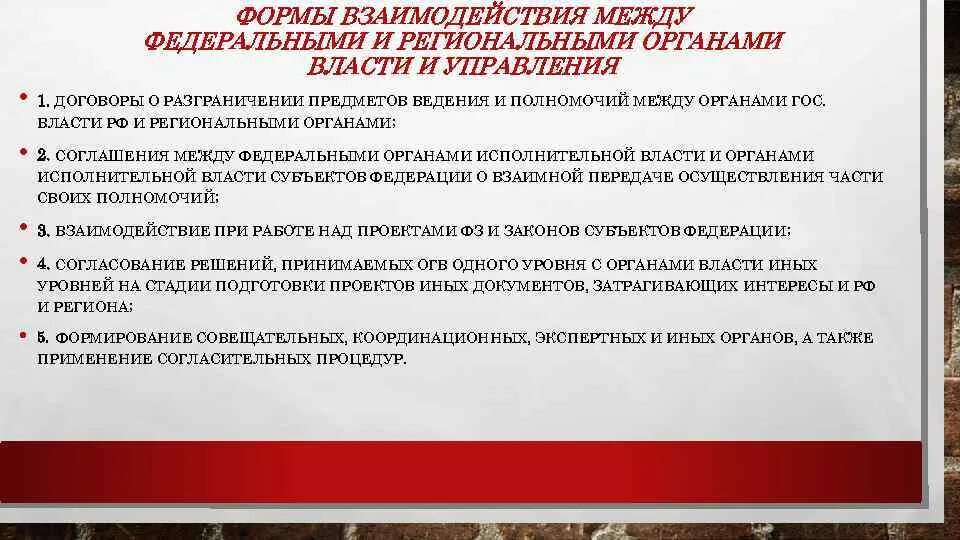 ФОРМЫ ВЗАИМОДЕЙСТВИЯ МЕЖДУ ФЕДЕРАЛЬНЫМИ И РЕГИОНАЛЬНЫМИ ОРГАНАМИ ВЛАСТИ И УПРАВЛЕНИЯ

• 1. ДОГОВОРЫ О РАЗГРАНИЧЕНИИ ПРЕДМЕТОВ ВЕДЕНИЯ И ПОЛНОМОЧИЙ МЕЖДУ ОРГАНАМИ ГОС. ВЛАСТИ РФ И РЕГИОНАЛЬНЫМИ ОРГАНАМИ;

• 2. СОГЛАШЕНИЯ МЕЖДУ ФЕДЕРАЛЬНЫМИ ОРГАНАМИ ИСПОЛНИТЕЛЬНОЙ ВЛАСТИ И ОРГАНАМИ ИСПОЛНИТЕЛЬНОЙ ВЛАСТИ СУБЪЕКТОВ ФЕДЕРАЦИИ О ВЗАИМНОЙ ПЕРЕДАЧЕ ОСУЩЕСТВЛЕНИЯ ЧАСТИ СВОИХ ПОЛНОМОЧИЙ;

• 3. ВЗАИМОДЕЙСТВИЕ ПРИ РАБОТЕ НАД ПРОЕКТАМИ ФЗ И ЗАКОНОВ СУБЪЕКТОВ ФЕДЕРАЦИИ;

• 4. СОГЛАСОВАНИЕ РЕШЕНИЙ, ПРИНИМАЕМЫХ ОГВ ОДНОГО УРОВНЯ С ОРГАНАМИ ВЛАСТИ ИНЫХ УРОВНЕЙ НА СТАДИИ ПОДГОТОВКИ ПРОЕКТОВ ИНЫХ ДОКУМЕНТОВ, ЗАТРАГИВАЮЩИХ ИНТЕРЕСЫ И РФ И РЕГИОНА;

• 5. ФОРМИРОВАНИЕ СОВЕЩАТЕЛЬНЫХ, КООРДИНАЦИОННЫХ, ЭКСПЕРТНЫХ И ИНЫХ ОРГАНОВ, А ТАКЖЕ ПРИМЕНЕНИЕ СОГЛАСИТЕЛЬНЫХ ПРОЦЕДУР.